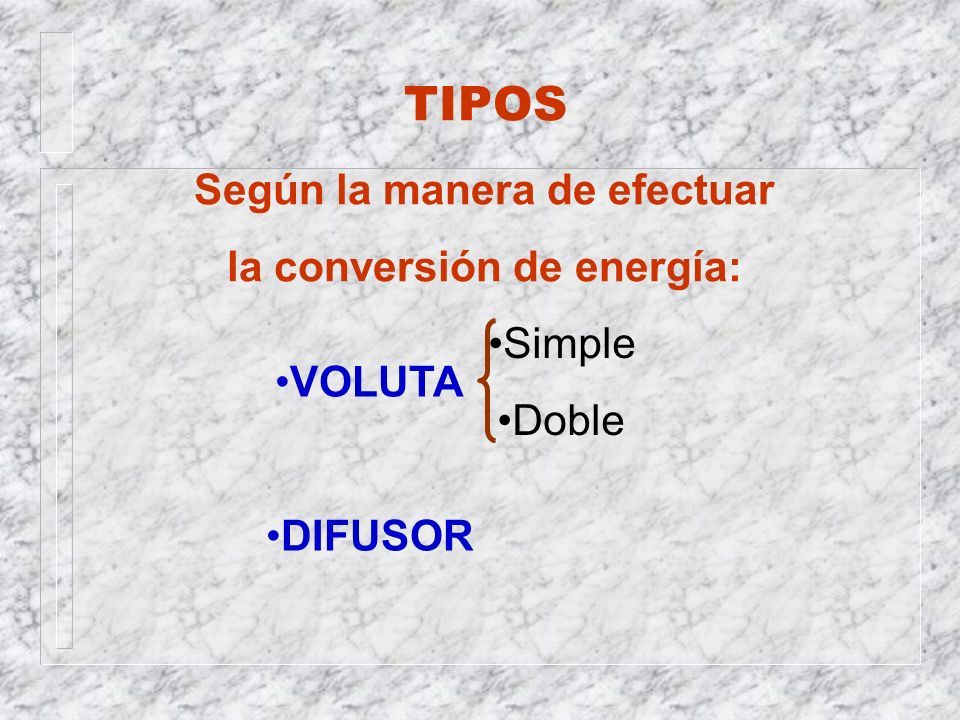 TIPOS

Según la manera de efectuar

la conversión de energía:

•VOLUTA

•Simple

•Doble

•DIFUSOR